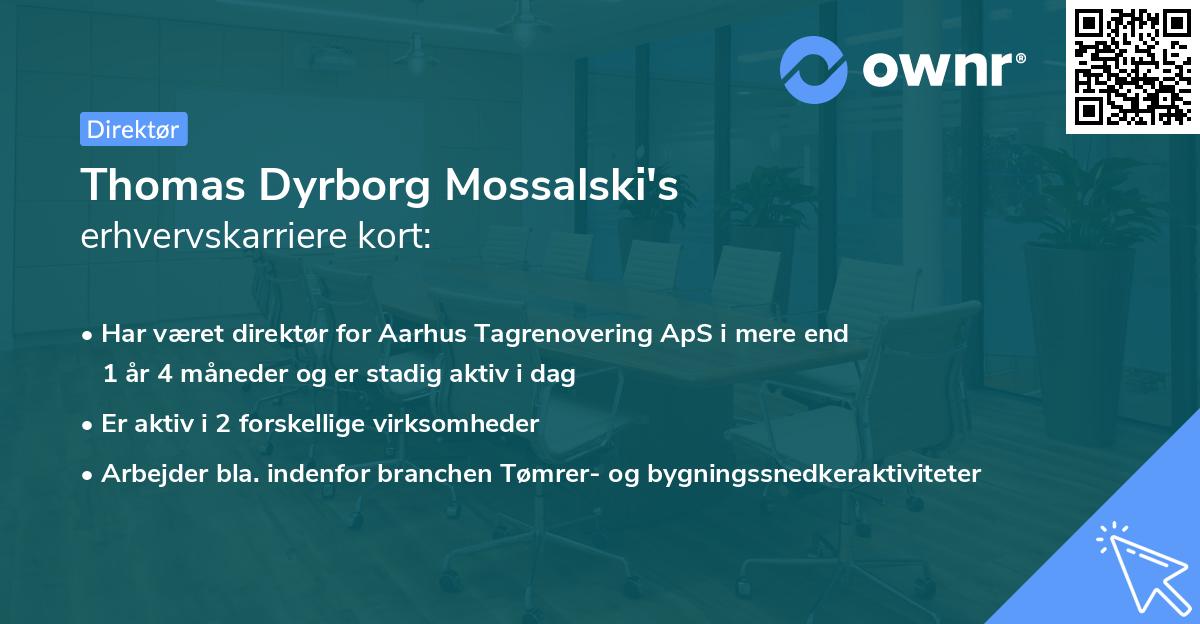 ownr®

Direktør

Thomas Dyrborg Mossalski's
erhvervskarriere kort:

• Har været direktør for Aarhus Tagrenovering ApS i mere end 1 år 4 måneder og er stadig aktiv i dag
• Er aktiv i 2 forskellige virksomheder
• Arbejder bla. indenfor branchen Tømrer- og bygningssnedkeraktiviteter